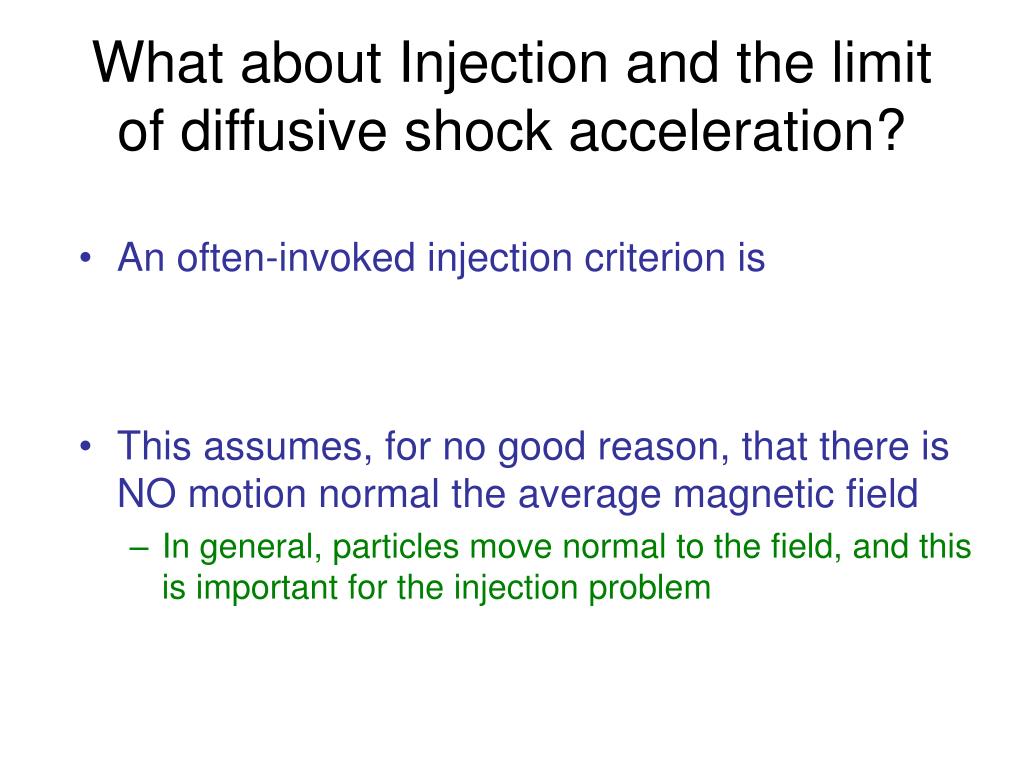 What about Injection and the limit of diffusive shock acceleration?

• An often-invoked injection criterion is

• This assumes, for no good reason, that there is NO motion normal the average magnetic field

– In general, particles move normal to the field, and this is important for the injection problem